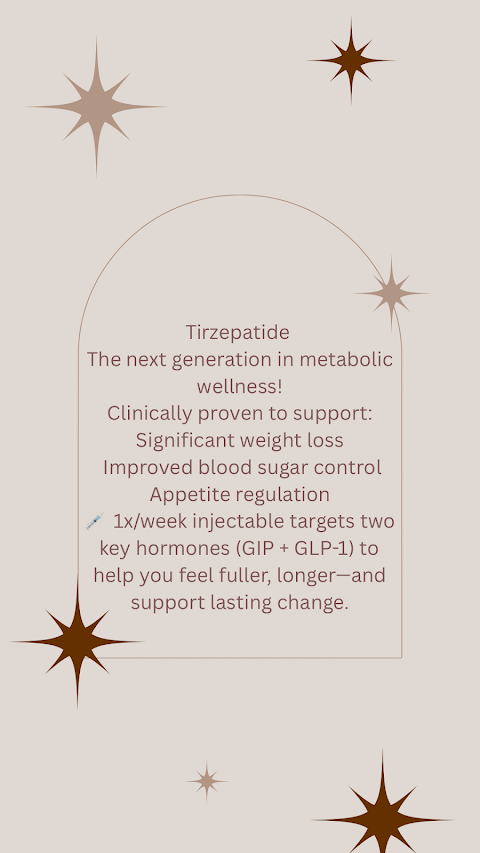 Tirzepatide
The next generation in metabolic wellness!
Clinically proven to support:
Significant weight loss
Improved blood sugar control
Appetite regulation
💉 1x/week injectable targets two key hormones (GIP + GLP-1) to help you feel fuller, longer—and support lasting change.